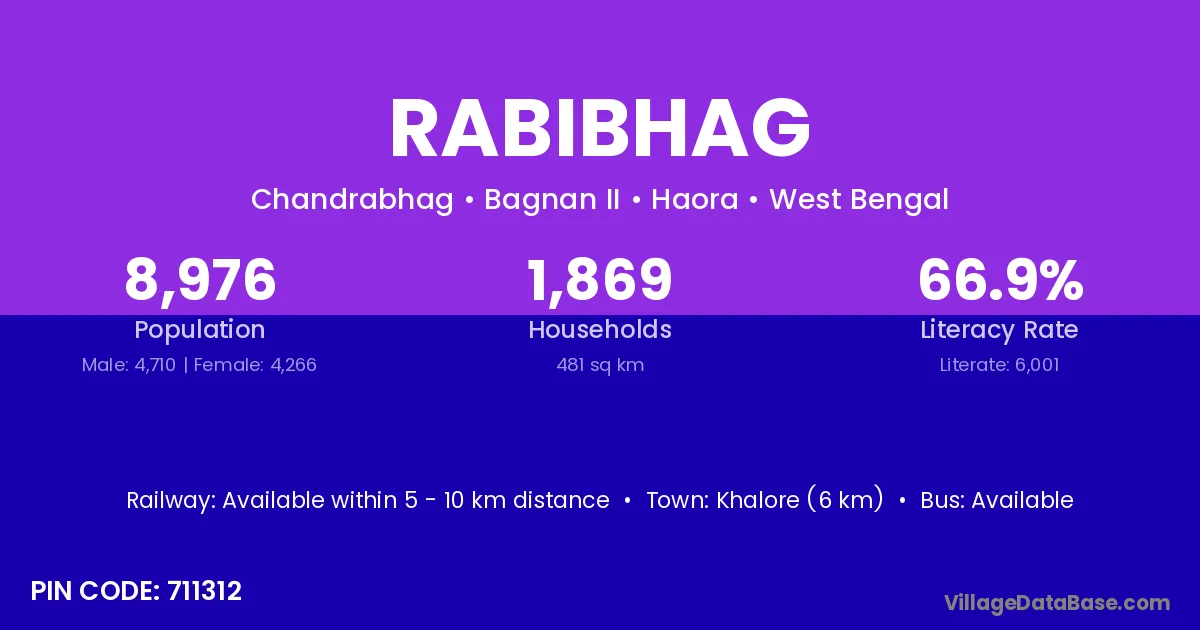 RABIBHAG

Chandrabhag • Bagnan II • Haora • West Bengal

8,976
Population
Male: 4,710 | Female: 4,266

1,869
Households
481 sq km

66.9%
Literacy Rate
Literate: 6,001

Railway: Available within 5 - 10 km distance • Town: Khalore (6 km) • Bus: Available

PIN CODE: 711312

VillageDataBase.com